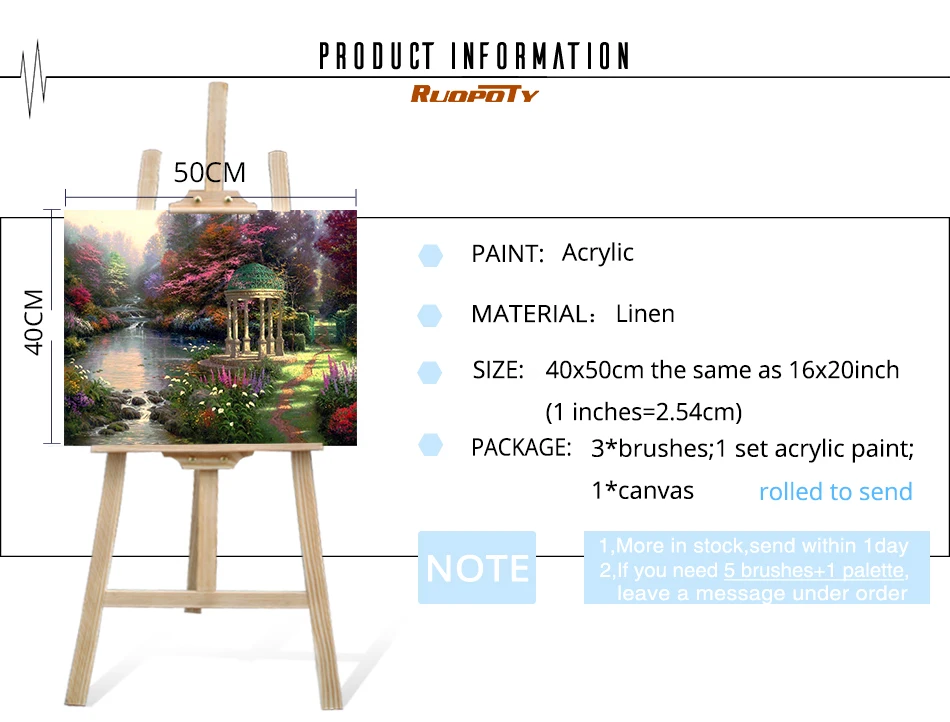 PRODUCT INFORMATION

RUOPOTY

50CM

40CM

PAINT: Acrylic

MATERIAL: Linen

SIZE: 40x50cm the same as 16x20inch (1 inches=2.54cm)

PACKAGE: 3*brushes;1 set acrylic paint; 1*canvas rolled to send

NOTE

1,More in stock,send within 1day
2,If you need 5 brushes+1 palette, leave a message under order